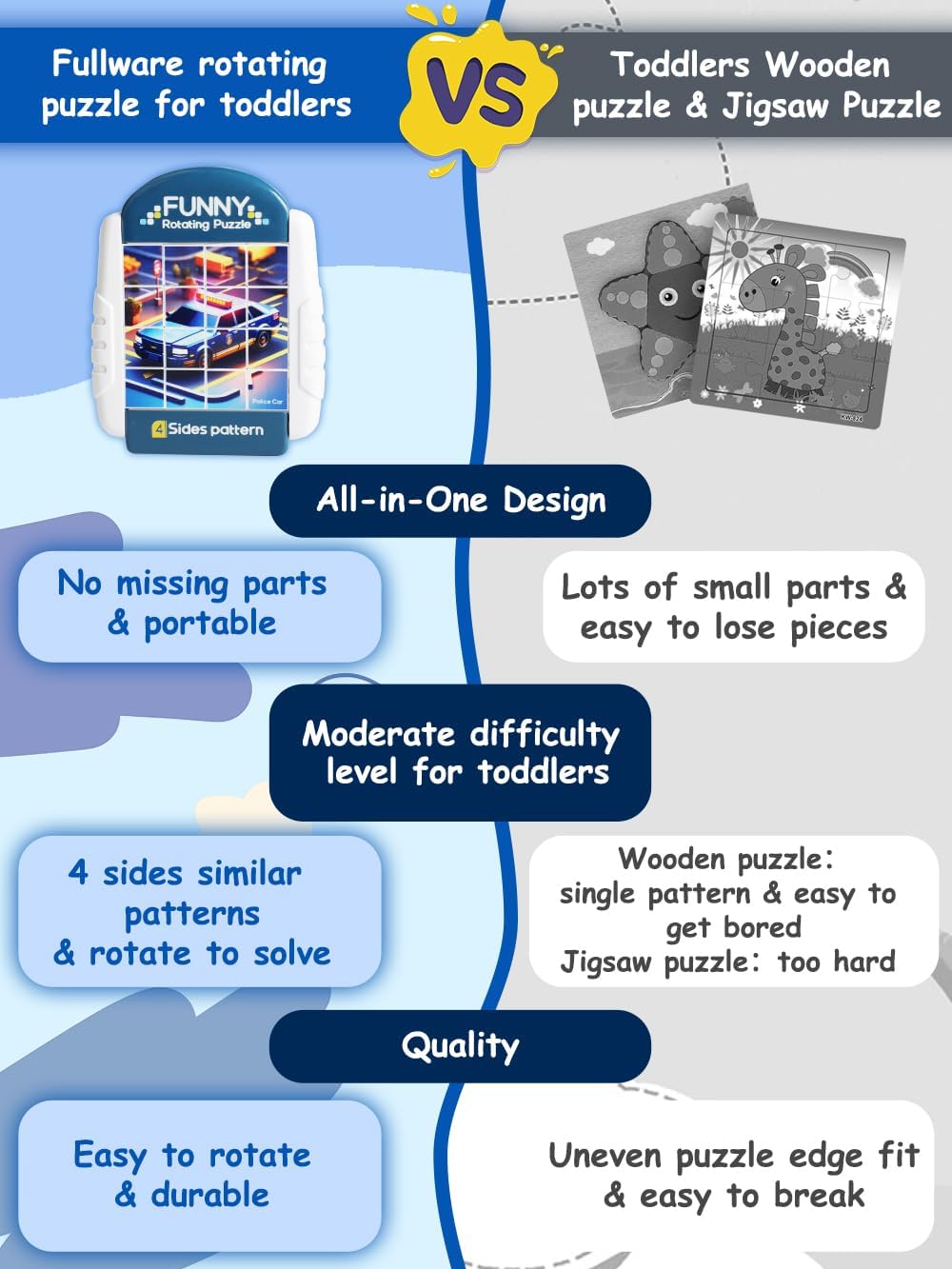 Fullware rotating puzzle for toddlers

VS

Toddlers Wooden puzzle & Jigsaw Puzzle

FUNNY Rotating Puzzle

Police Car

4 Sides pattern

KW-824

All-in-One Design

No missing parts & portable

Lots of small parts & easy to lose pieces

Moderate difficulty level for toddlers

4 sides similar patterns & rotate to solve

Wooden puzzle: single pattern & easy to get bored
Jigsaw puzzle: too hard

Quality

Easy to rotate & durable

Uneven puzzle edge fit & easy to break